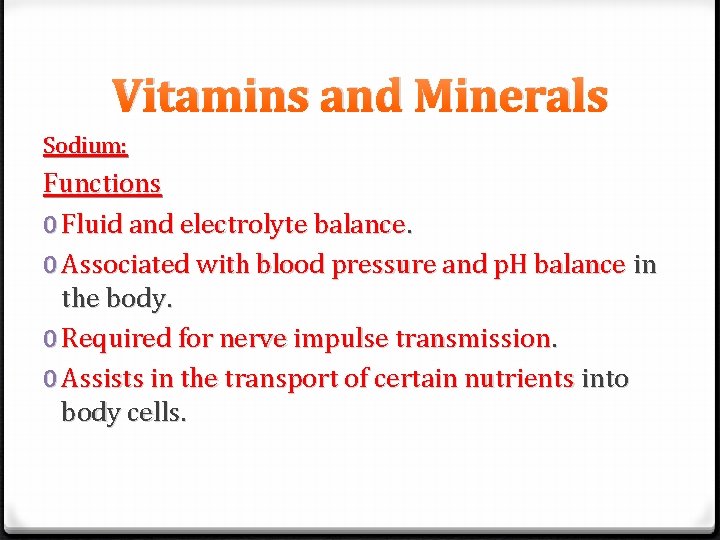 Vitamins and Minerals

Sodium:

Functions

0 Fluid and electrolyte balance.

0 Associated with blood pressure and pH balance in the body.

0 Required for nerve impulse transmission.

0 Assists in the transport of certain nutrients into body cells.